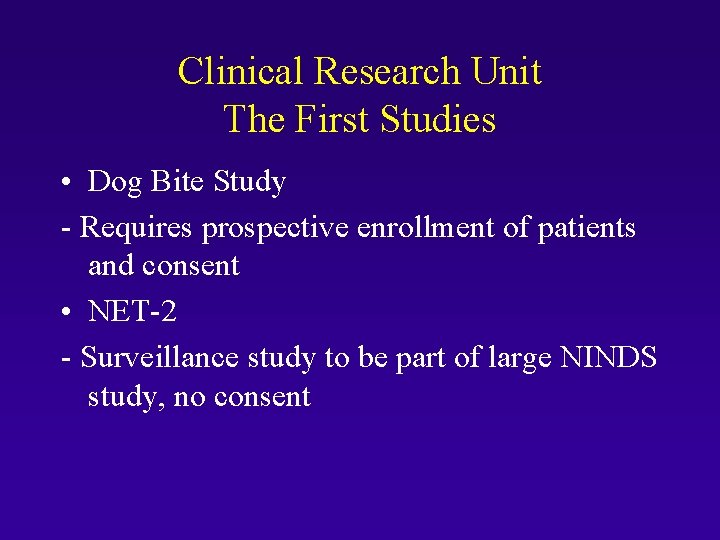 Clinical Research Unit
The First Studies

• Dog Bite Study

- Requires prospective enrollment of patients and consent

• NET-2

- Surveillance study to be part of large NINDS study, no consent